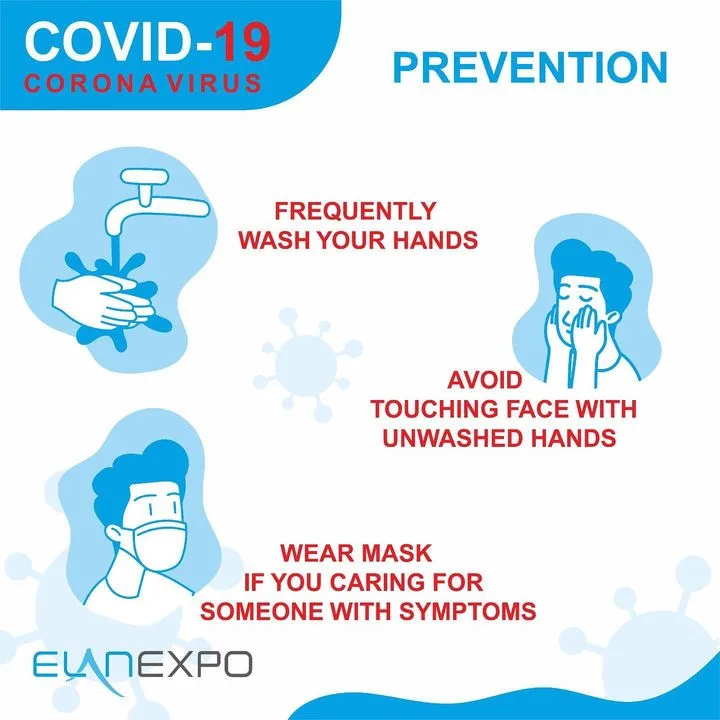 COVID-19
CORONA VIRUS

PREVENTION

FREQUENTLY
WASH YOUR HANDS

AVOID
TOUCHING FACE WITH
UNWASHED HANDS

WEAR MASK
IF YOU CARING FOR
SOMEONE WITH SYMPTOMS

ELANEXPO